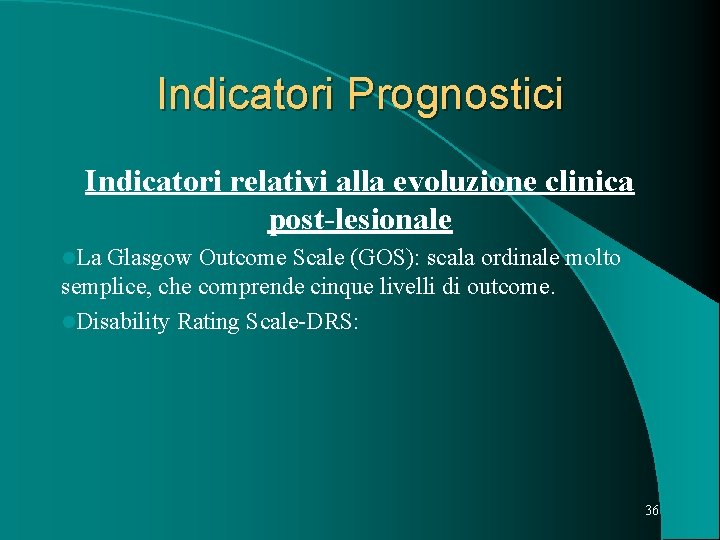 Indicatori Prognostici

Indicatori relativi alla evoluzione clinica post-lesionale

La Glasgow Outcome Scale (GOS): scala ordinale molto semplice, che comprende cinque livelli di outcome.

Disability Rating Scale-DRS:

36